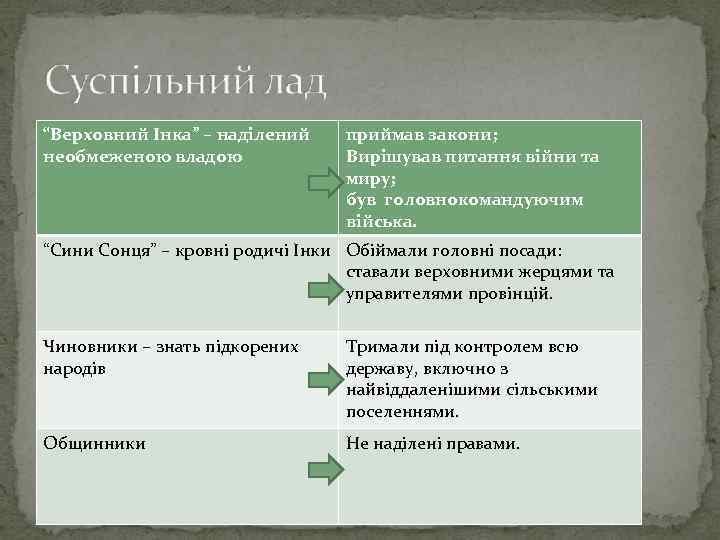 Суспільний лад

| “Верховний Інка” – наділений необмеженою владою | приймав закони; Вирішував питання війни та миру; був головнокомандуючим війська. |
|---|---|
| “Сини Сонця” – кровні родичі Інки | Обіймали головні посади: ставали верховними жерцями та управителями провінцій. |
| Чиновники – знать підкорених народів | Тримали під контролем всю державу, включно з найвіддаленішими сільськими поселеннями. |
| Общинники | Не наділені правами. |